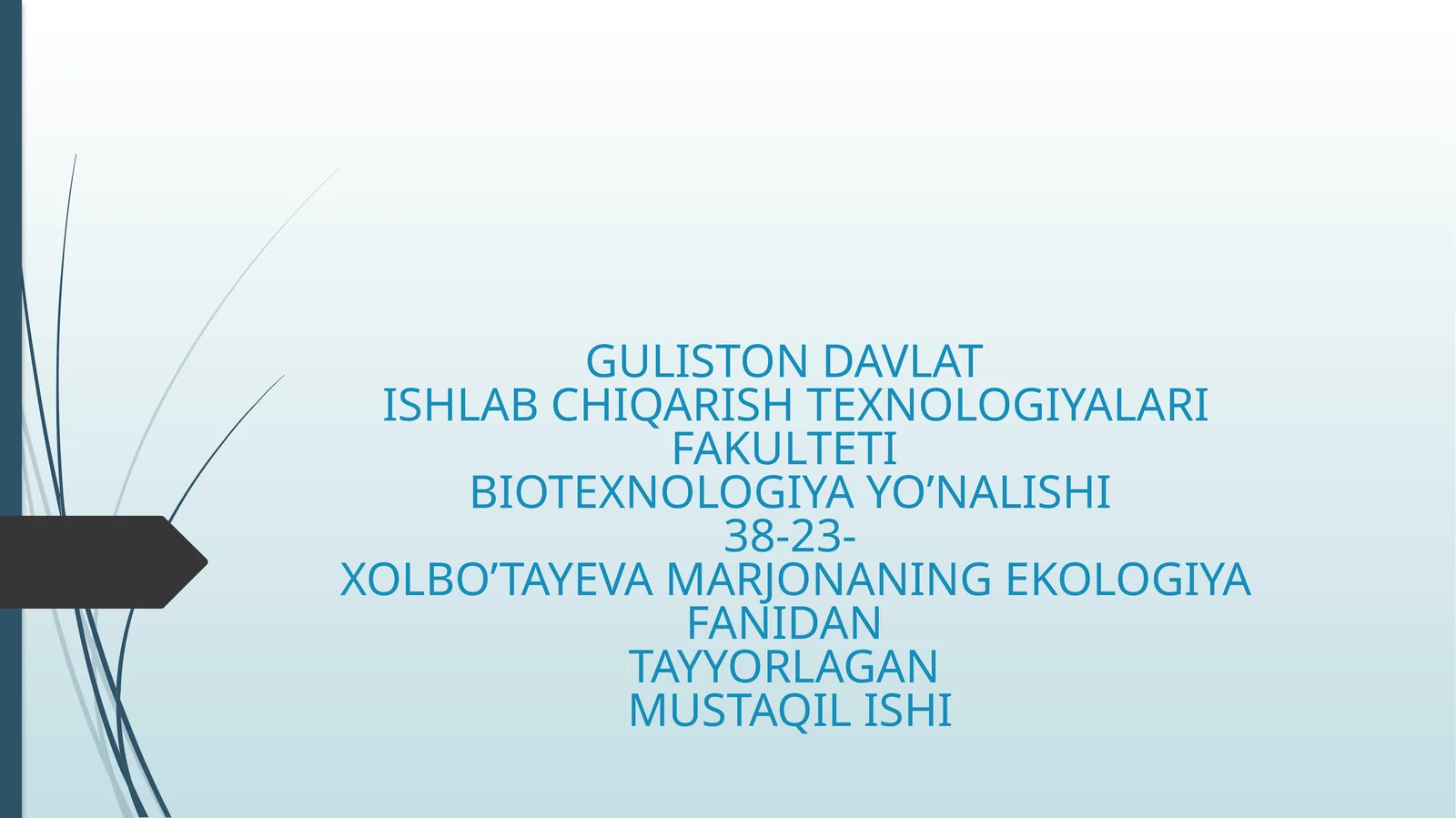 GULISTON DAVLAT
ISHLAB CHIQARISH TEXNOLOGIYALARI FAKULTETI
BIOTEXNOLOGIYA YO’NALISHI
38-23-
XOLBO’TAYEVA MARJONANING EKOLOGIYA FANIDAN
TAYYORLAGAN
MUSTAQIL ISHI